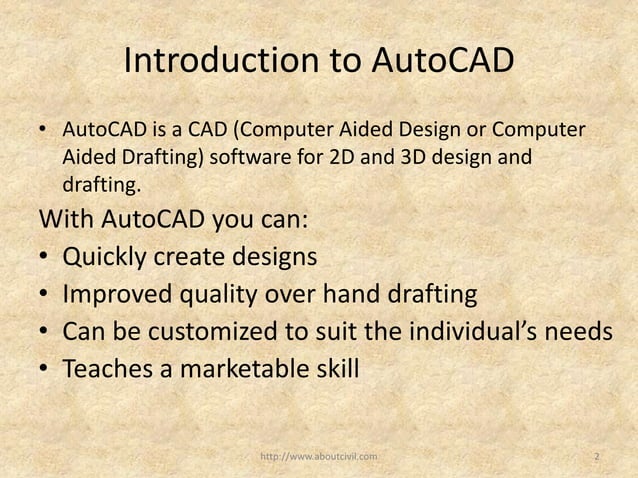 Introduction to AutoCAD

• AutoCAD is a CAD (Computer Aided Design or Computer Aided Drafting) software for 2D and 3D design and drafting.

With AutoCAD you can:

• Quickly create designs
• Improved quality over hand drafting
• Can be customized to suit the individual's needs
• Teaches a marketable skill

http://www.aboutcivil.com

2